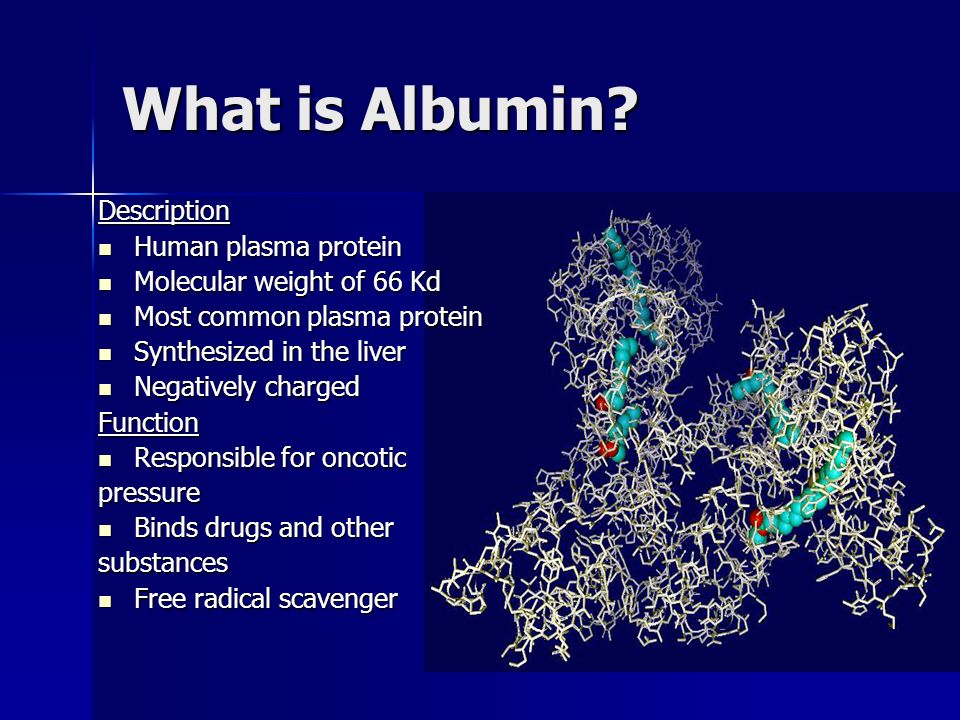 What is Albumin?

Description
- Human plasma protein
- Molecular weight of 66 Kd
- Most common plasma protein
- Synthesized in the liver
- Negatively charged

Function
- Responsible for oncotic pressure
- Binds drugs and other substances
- Free radical scavenger